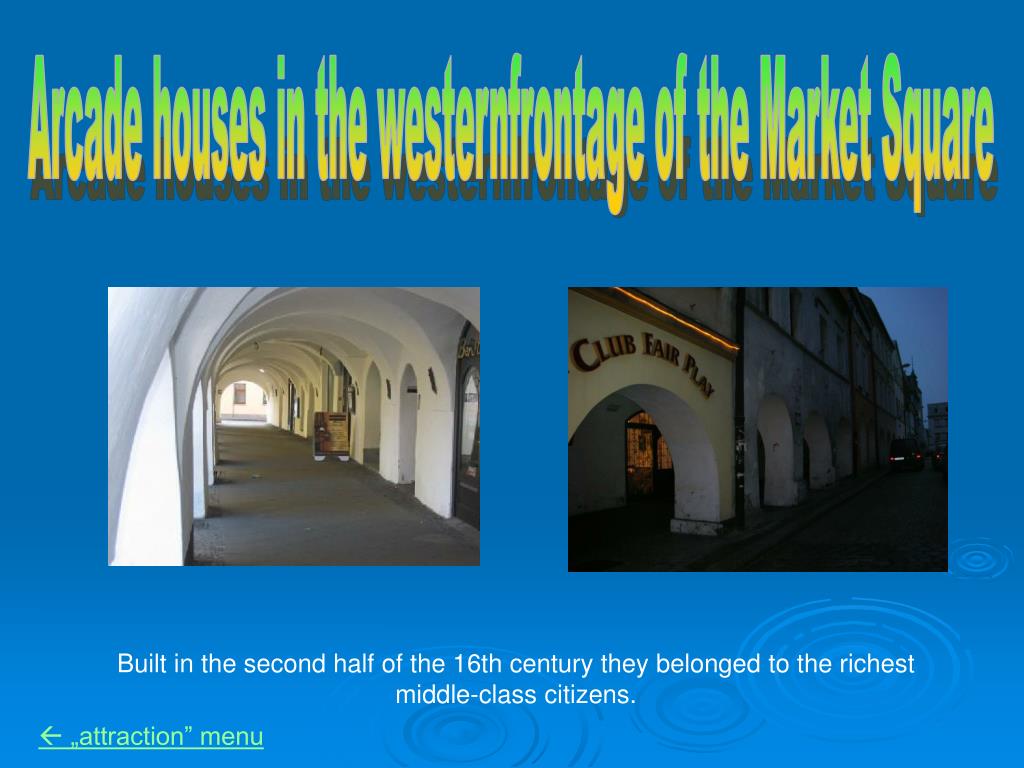 Arcade houses in the westernfrontage of the Market Square

CLUB FAIR PLAY

Built in the second half of the 16th century they belonged to the richest middle-class citizens.

← „attraction” menu